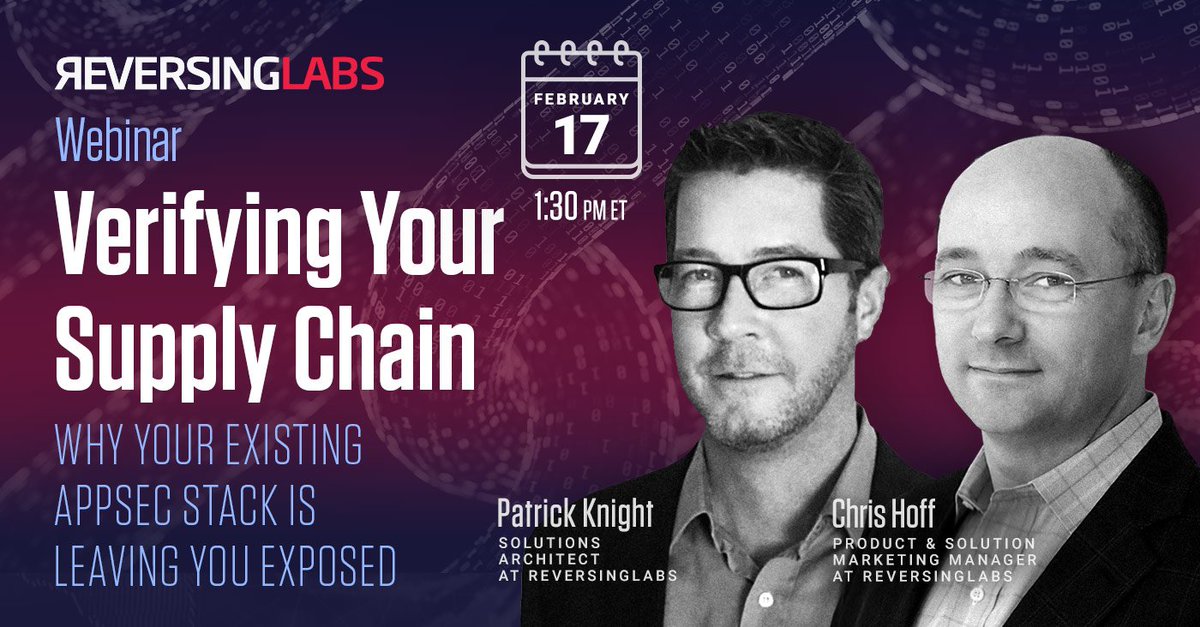 REVERSINGLABS
Webinar
Verifying Your Supply Chain
WHY YOUR EXISTING APPSEC STACK IS LEAVING YOU EXPOSED

FEBRUARY
17
1:30 PM ET

Patrick Knight
SOLUTIONS ARCHITECT AT REVERSINGLABS

Chris Hoff
PRODUCT & SOLUTION MARKETING MANAGER AT REVERSINGLABS